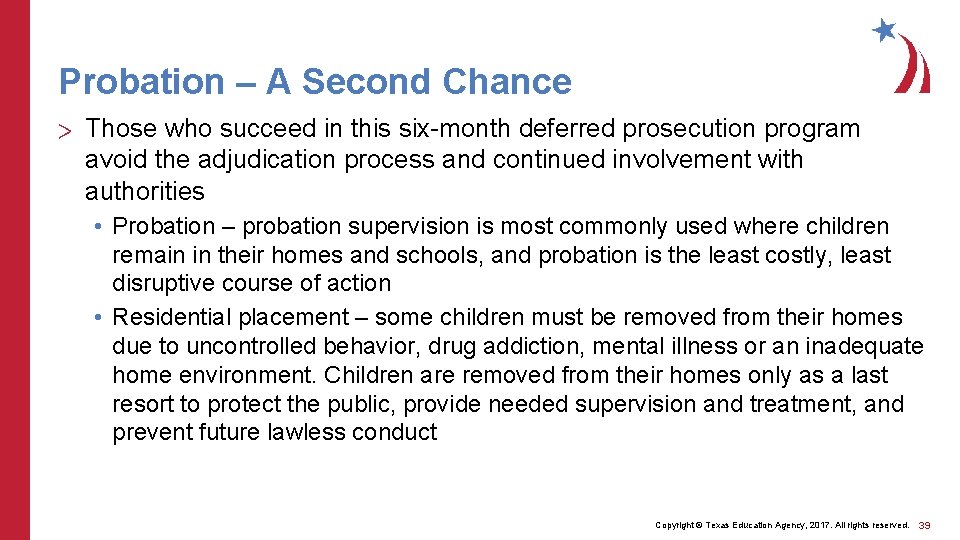 Probation – A Second Chance

> Those who succeed in this six-month deferred prosecution program avoid the adjudication process and continued involvement with authorities

• Probation – probation supervision is most commonly used where children remain in their homes and schools, and probation is the least costly, least disruptive course of action

• Residential placement – some children must be removed from their homes due to uncontrolled behavior, drug addiction, mental illness or an inadequate home environment. Children are removed from their homes only as a last resort to protect the public, provide needed supervision and treatment, and prevent future lawless conduct

Copyright © Texas Education Agency, 2017. All rights reserved. 39